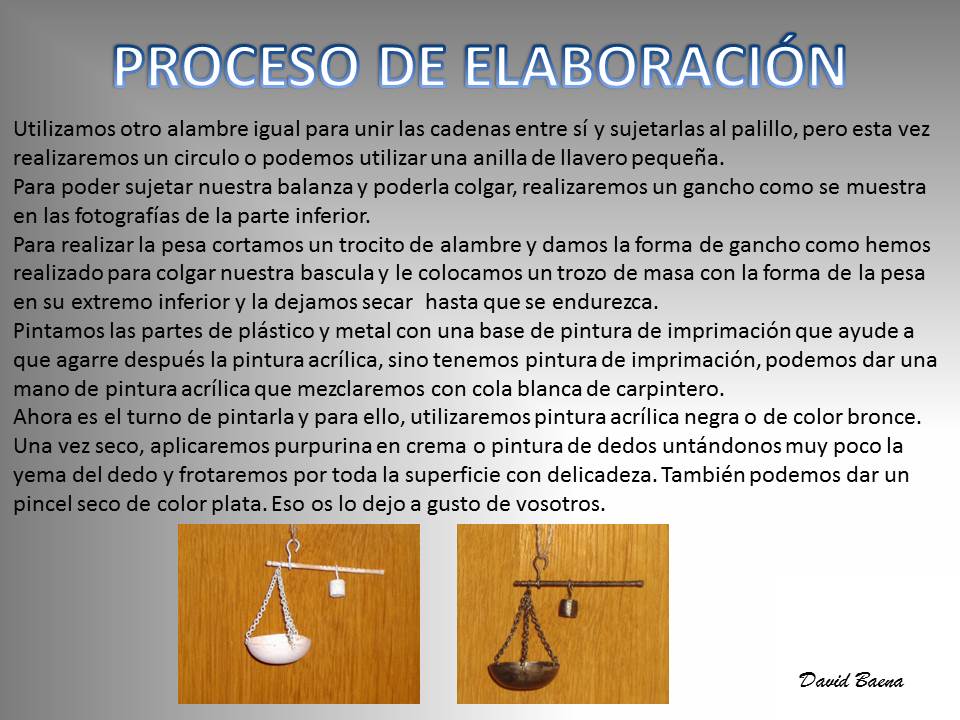 PROCESO DE ELABORACIÓN

Utilizamos otro alambre igual para unir las cadenas entre sí y sujetarlas al palillo, pero esta vez realizaremos un circulo o podemos utilizar una anilla de llavero pequeña.
Para poder sujetar nuestra balanza y poderla colgar, realizaremos un gancho como se muestra en las fotografías de la parte inferior.
Para realizar la pesa cortamos un trocito de alambre y damos la forma de gancho como hemos realizado para colgar nuestra bascula y le colocamos un trozo de masa con la forma de la pesa en su extremo inferior y la dejamos secar hasta que se endurezca.
Pintamos las partes de plástico y metal con una base de pintura de imprimación que ayude a que agarre después la pintura acrílica, sino tenemos pintura de imprimación, podemos dar una mano de pintura acrílica que mezclaremos con cola blanca de carpintero.
Ahora es el turno de pintarla y para ello, utilizaremos pintura acrílica negra o de color bronce.
Una vez seco, aplicaremos purpurina en crema o pintura de dedos untándonos muy poco la yema del dedo y frotaremos por toda la superficie con delicadeza. También podemos dar un pincel seco de color plata. Eso os lo dejo a gusto de vosotros.

David Baena